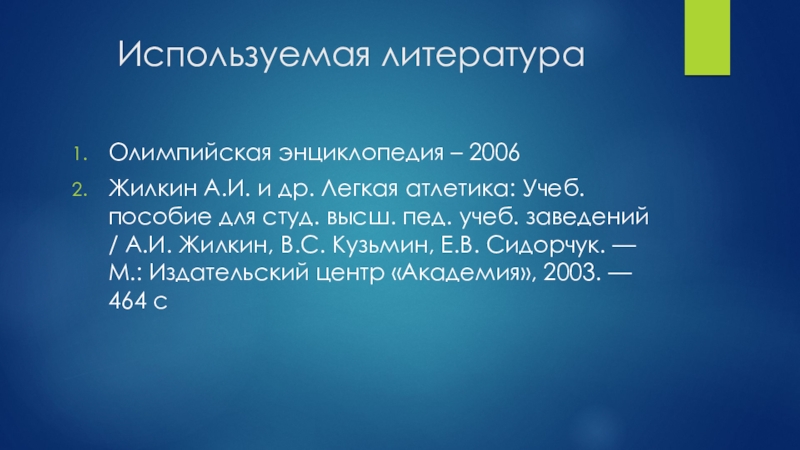 Используемая литература

1. Олимпийская энциклопедия – 2006
2. Жилкин А.И. и др. Легкая атлетика: Учеб. пособие для студ. высш. пед. учеб. заведений / А.И. Жилкин, В.С. Кузьмин, Е.В. Сидорчук. — М.: Издательский центр «Академия», 2003. — 464 с